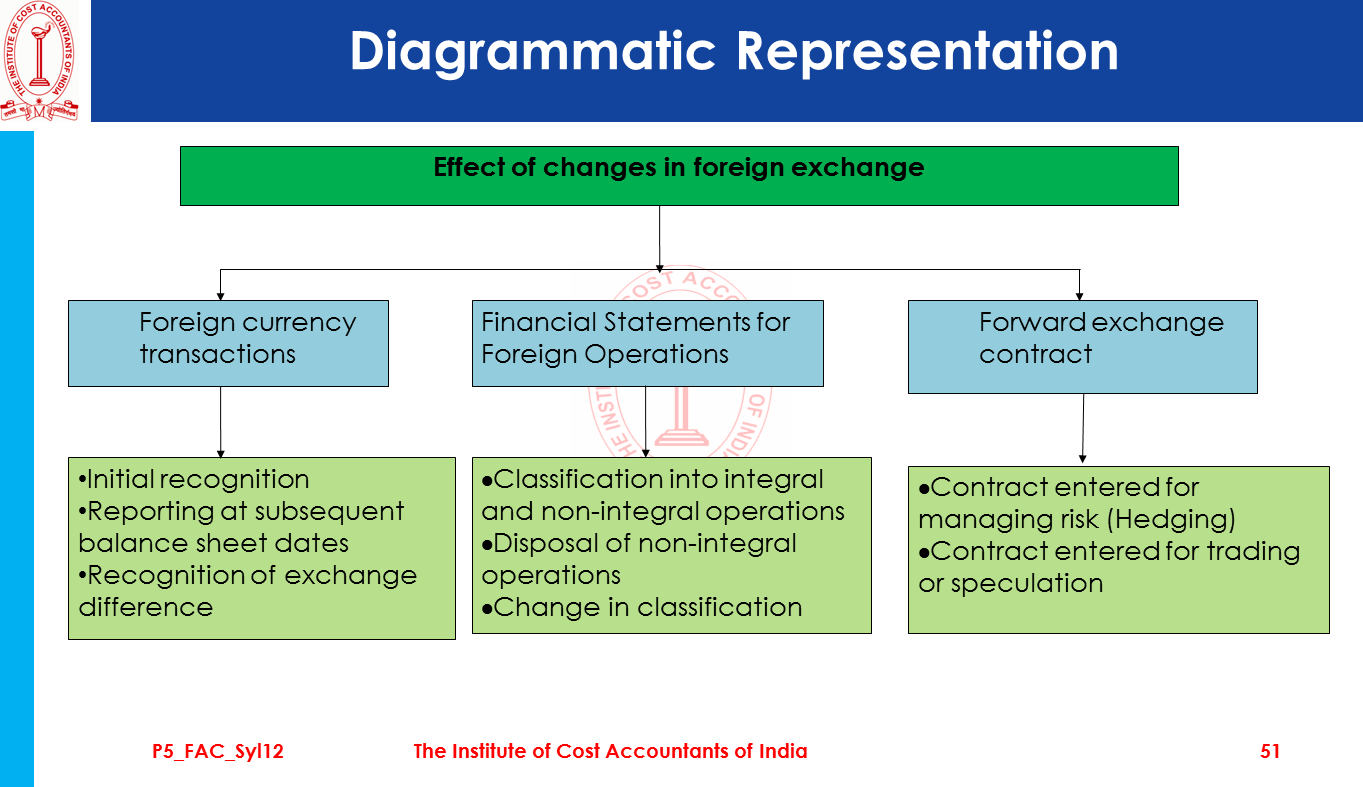 THE INSTITUTE OF COST ACCOUNTANTS OF INDIA

Diagrammatic Representation

Effect of changes in foreign exchange

Foreign currency transactions

Financial Statements for Foreign Operations

Forward exchange contract

•Initial recognition
•Reporting at subsequent balance sheet dates
•Recognition of exchange difference

•Classification into integral and non-integral operations
•Disposal of non-integral operations
•Change in classification

•Contract entered for managing risk (Hedging)
•Contract entered for trading or speculation

P5_FAC_Syl12 The Institute of Cost Accountants of India 51